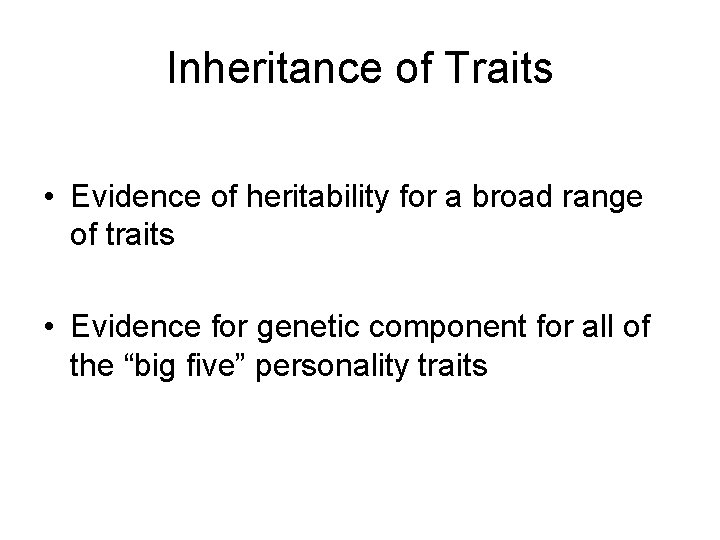 Inheritance of Traits

• Evidence of heritability for a broad range of traits

• Evidence for genetic component for all of the “big five” personality traits